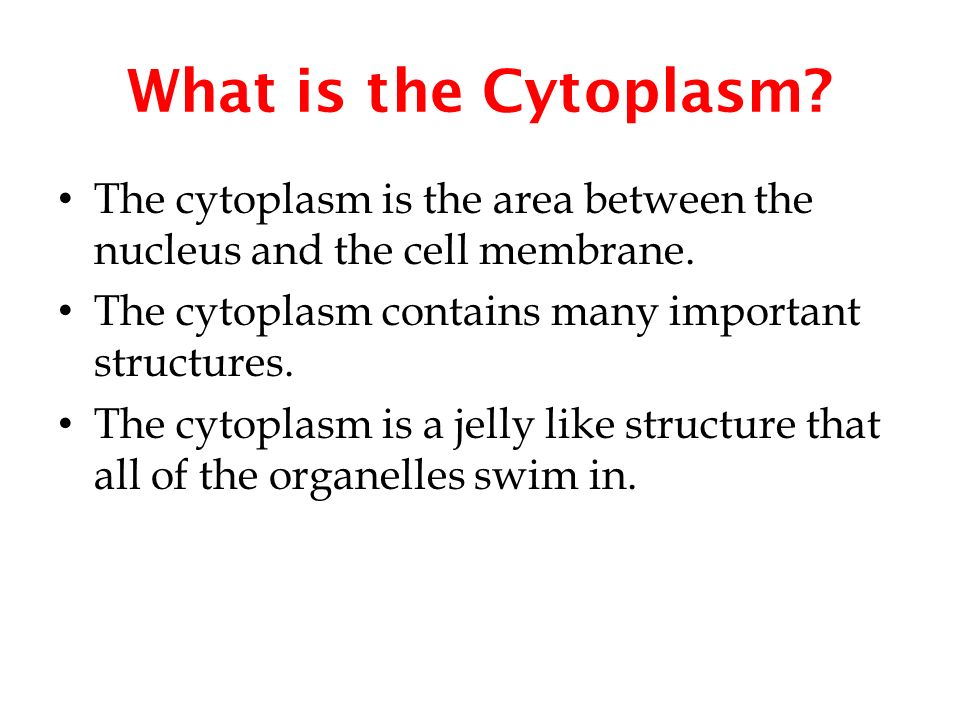 What is the Cytoplasm?

• The cytoplasm is the area between the nucleus and the cell membrane.
• The cytoplasm contains many important structures.
• The cytoplasm is a jelly like structure that all of the organelles swim in.